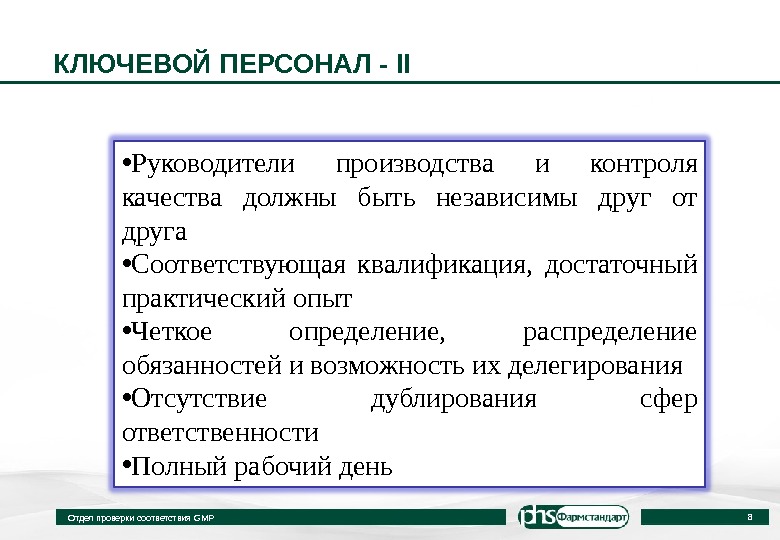 КЛЮЧЕВОЙ ПЕРСОНАЛ - II

•Руководители производства и контроля качества должны быть независимы друг от друга
•Соответствующая квалификация, достаточный практический опыт
•Четкое определение, распределение обязанностей и возможность их делегирования
•Отсутствие дублирования сфер ответственности
•Полный рабочий день

Отдел проверки соответствия GMP

phs Фармстандарт

8